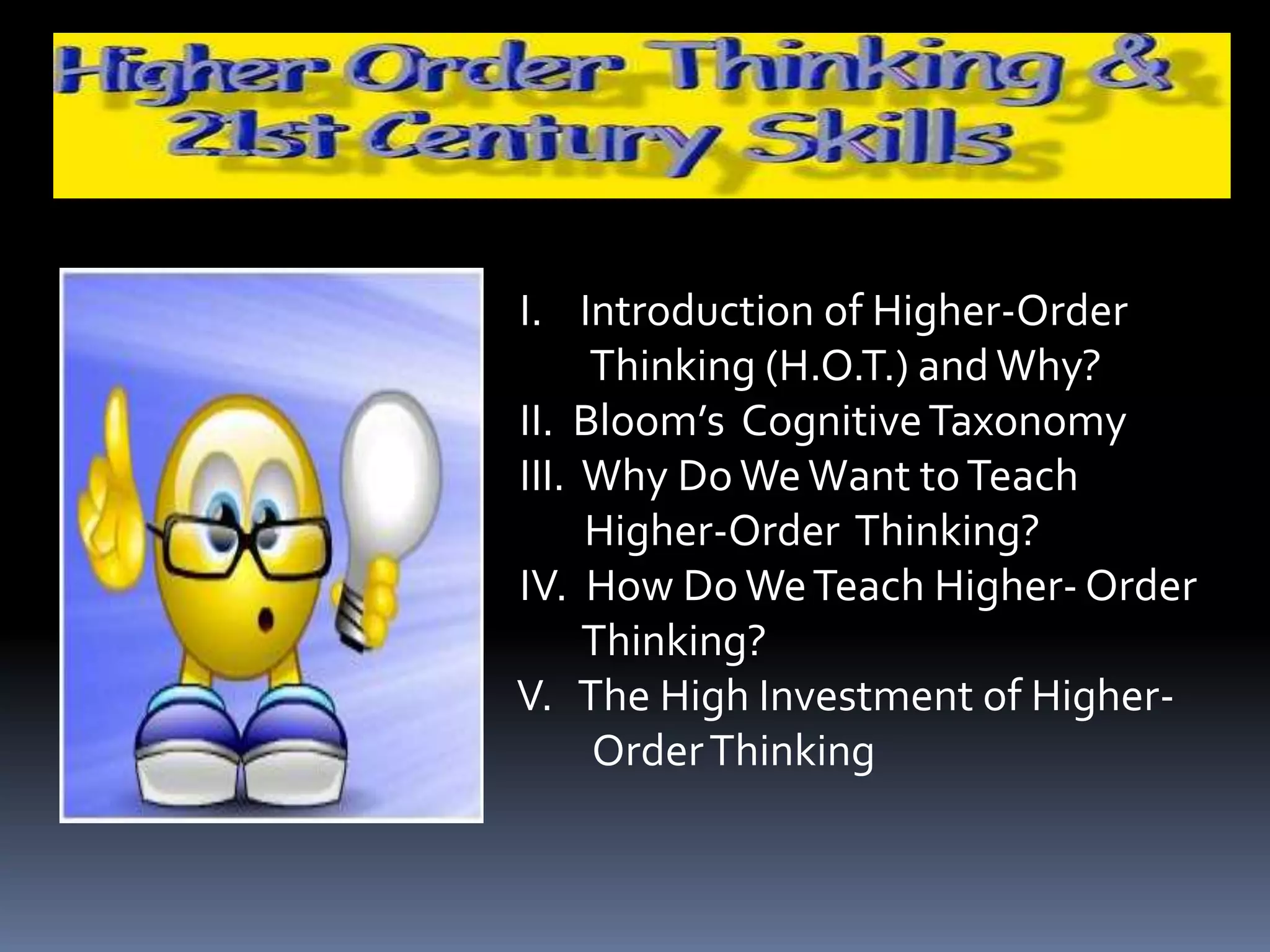 Higher Order Thinking & 21st Century Skills

I. Introduction of Higher-Order Thinking (H.O.T.) and Why?
II. Bloom's Cognitive Taxonomy
III. Why Do We Want to Teach Higher-Order Thinking?
IV. How Do We Teach Higher- Order Thinking?
V. The High Investment of Higher-Order Thinking